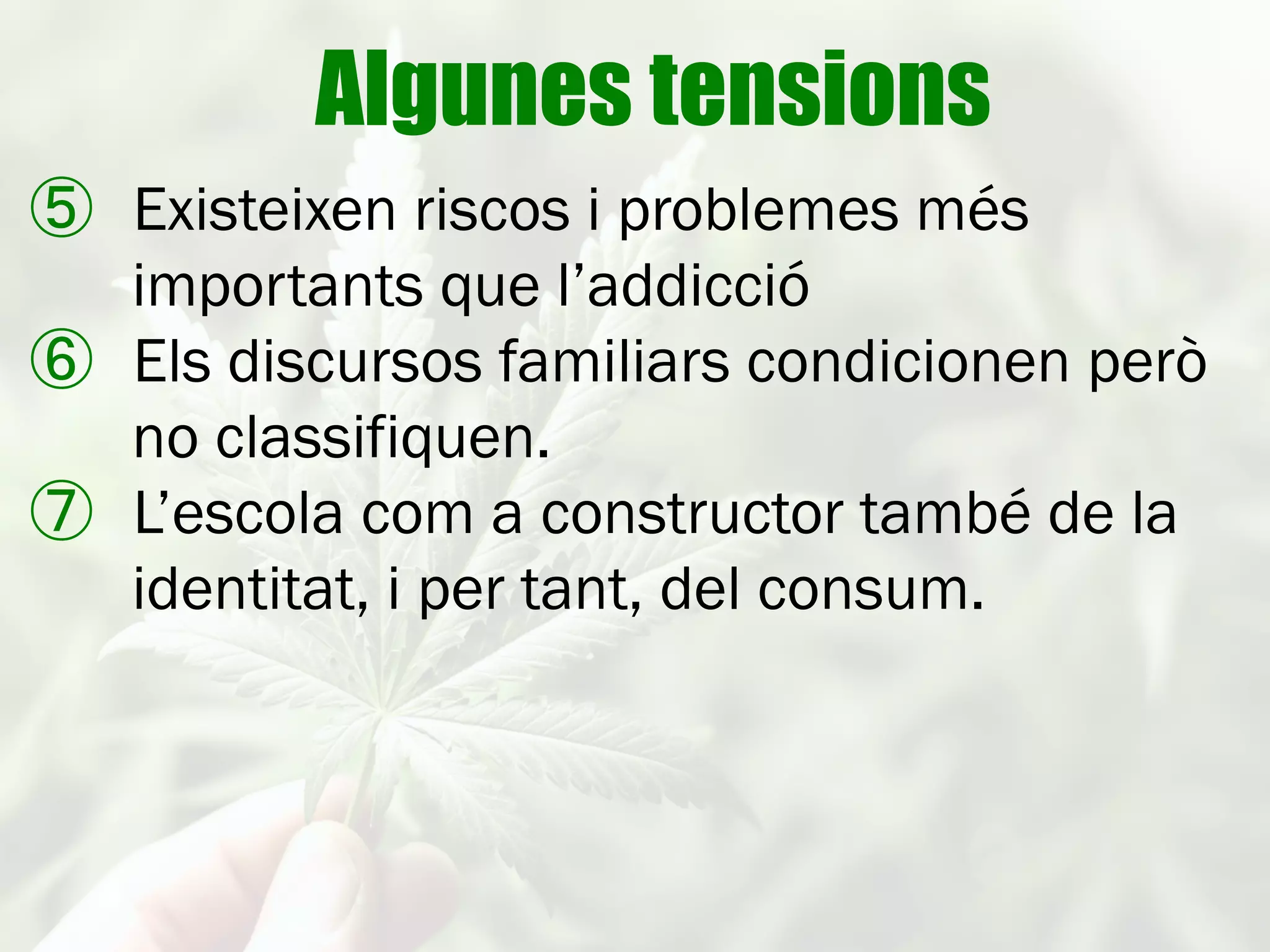 Algunes tensions

⑤ Existeixen riscos i problemes més importants que l'addicció

⑥ Els discursos familiars condicionen però no classifiquen.

⑦ L'escola com a constructor també de la identitat, i per tant, del consum.